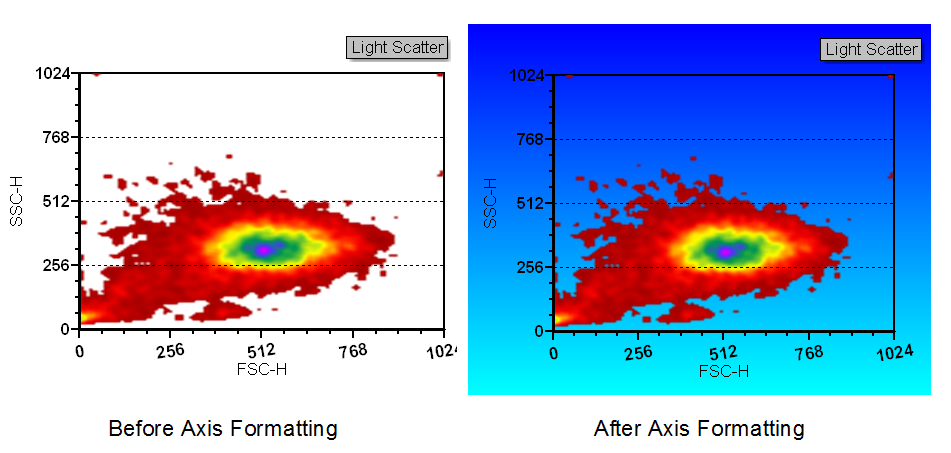 Light Scatter

1024
768
512
256
0

SSC-H

0 256 512 768 1024
FSC-H

Before Axis Formatting

Light Scatter

1024
768
512
256
0

SSC-H

0 256 512 768 1024
FSC-H

After Axis Formatting